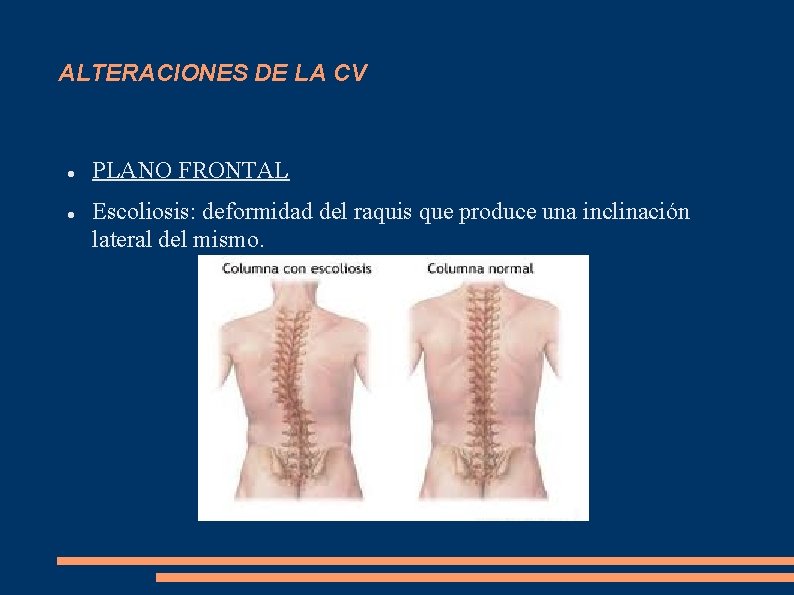 ALTERACIONES DE LA CV

- PLANO FRONTAL
- Escoliosis: deformidad del raquis que produce una inclinación lateral del mismo.

Columna con escoliosis

Columna normal